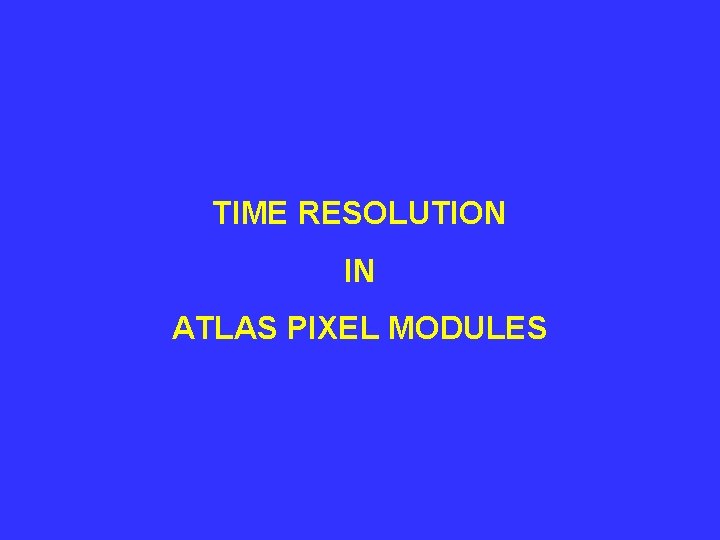 TIME RESOLUTION

IN

ATLAS PIXEL MODULES